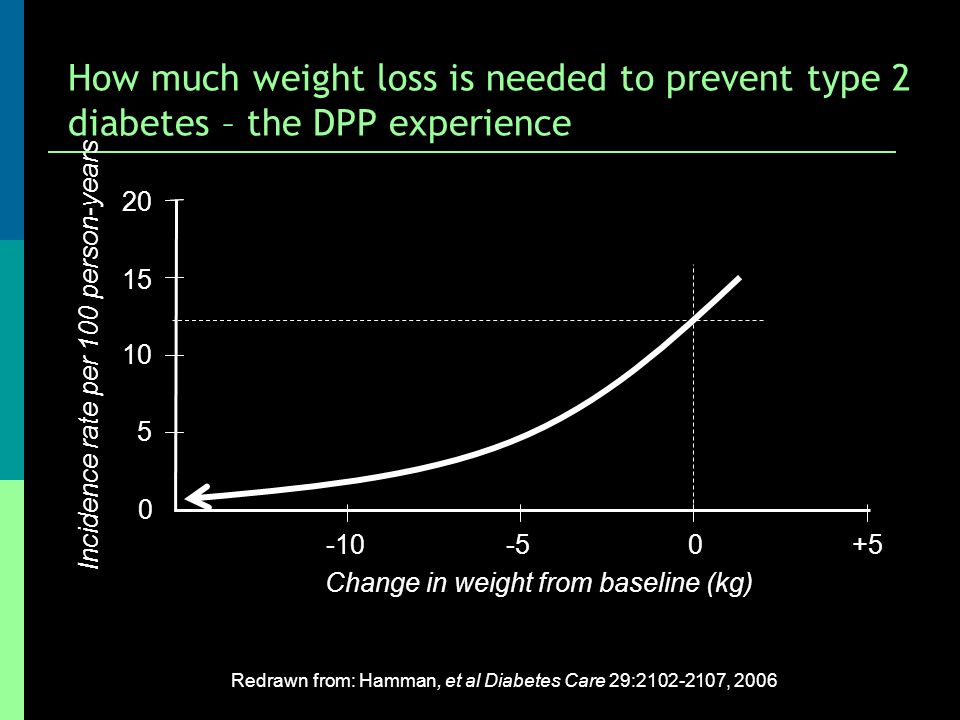 How much weight loss is needed to prevent type 2 diabetes – the DPP experience

Incidence rate per 100 person-years

20
15
10
5
0

-10
-5
0
+5

Change in weight from baseline (kg)

Redrawn from: Hamman, et al Diabetes Care 29:2102-2107, 2006